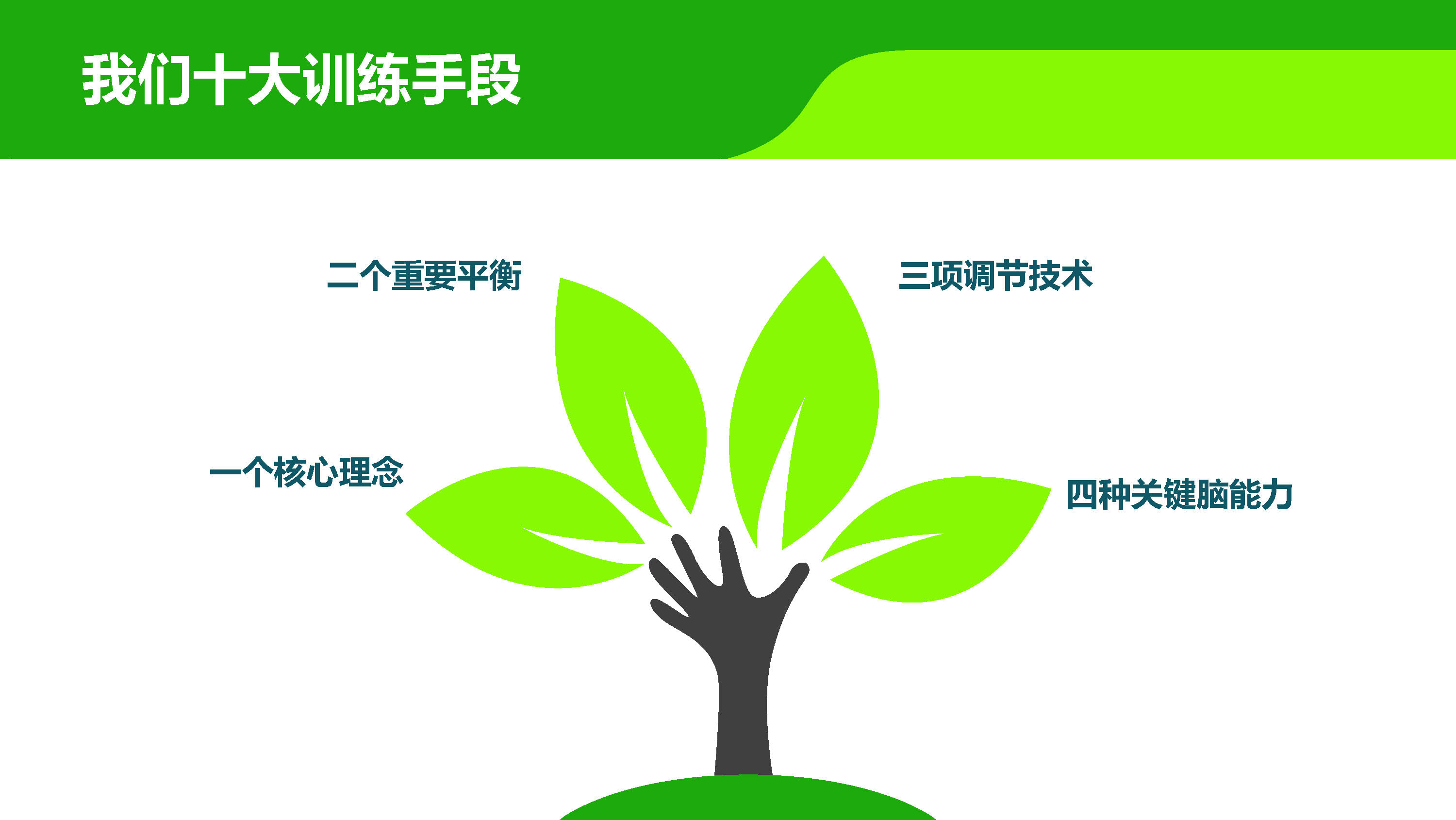 我们十大训练手段

二个重要平衡

三项调节技术

一个核心理念

四种关键脑能力